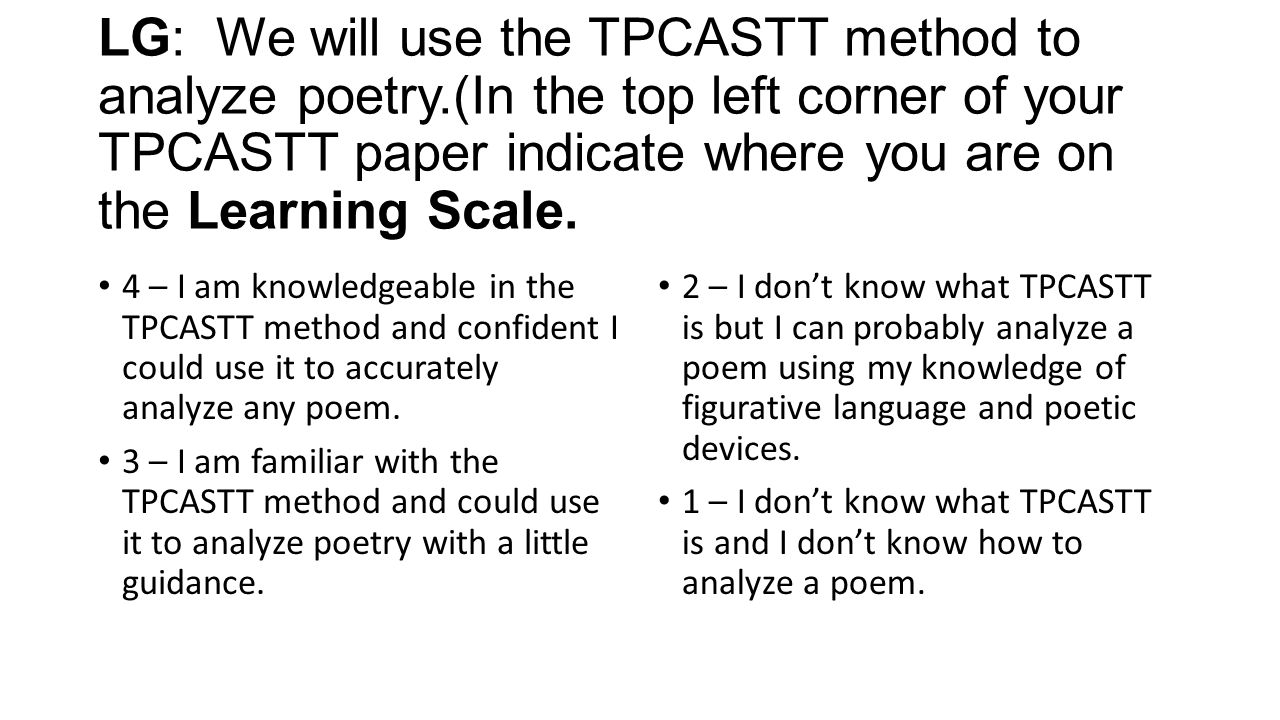 LG: We will use the TPCASTT method to analyze poetry.(In the top left corner of your TPCASTT paper indicate where you are on the Learning Scale.

• 4 – I am knowledgeable in the TPCASTT method and confident I could use it to accurately analyze any poem.

• 3 – I am familiar with the TPCASTT method and could use it to analyze poetry with a little guidance.

• 2 – I don’t know what TPCASTT is but I can probably analyze a poem using my knowledge of figurative language and poetic devices.

• 1 – I don’t know what TPCASTT is and I don’t know how to analyze a poem.